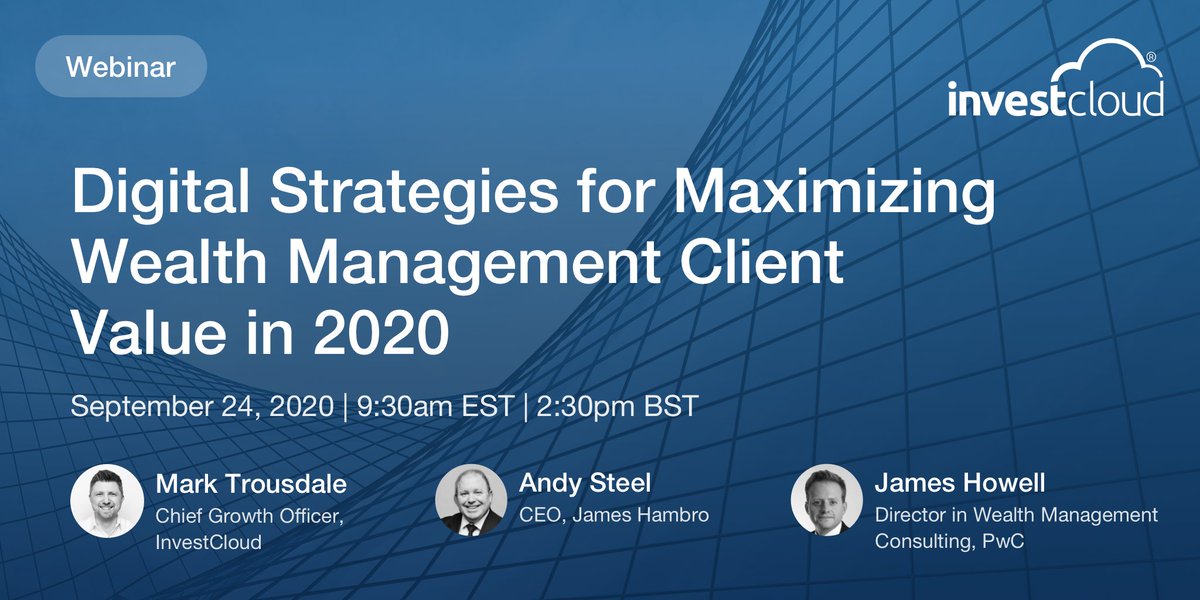 Webinar

investcloud®

Digital Strategies for Maximizing Wealth Management Client Value in 2020

September 24, 2020 | 9:30am EST | 2:30pm BST

Mark Trousdale
Chief Growth Officer, InvestCloud

Andy Steel
CEO, James Hambro

James Howell
Director in Wealth Management Consulting, PwC